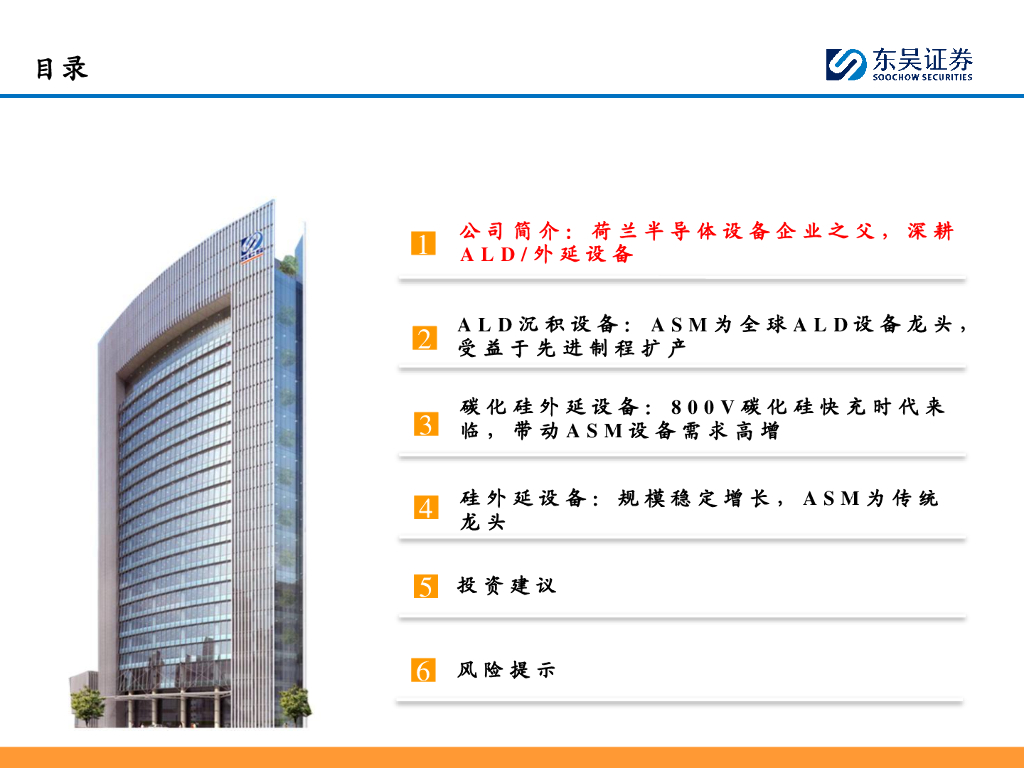 目录

东吴证券
SOOCHOW SECURITIES

1 公司简介：荷兰半导体设备企业之父，深耕ALD/外延设备

2 ALD沉积设备：ASM为全球ALD设备龙头，受益于先进制程扩产

3 碳化硅外延设备：800V碳化硅快充时代来临，带动ASM设备需求高增

4 硅外延设备：规模稳定增长，ASM为传统龙头

5 投资建议

6 风险提示